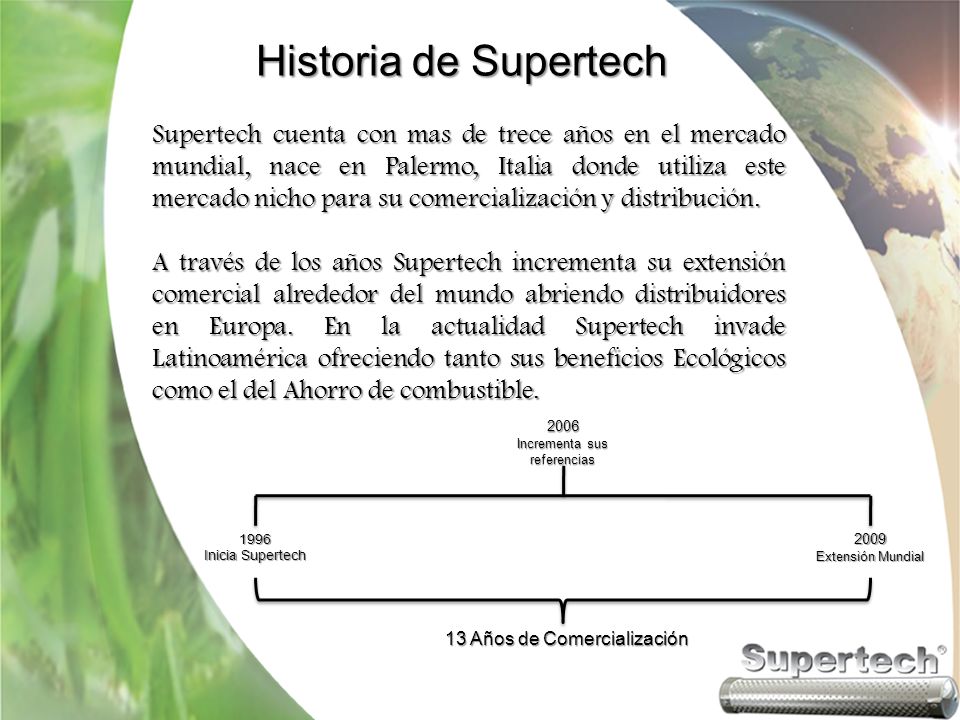 Historia de Supertech

Supertech cuenta con mas de trece años en el mercado mundial, nace en Palermo, Italia donde utiliza este mercado nicho para su comercialización y distribución.

A través de los años Supertech incrementa su extensión comercial alrededor del mundo abriendo distribuidores en Europa. En la actualidad Supertech invade Latinoamérica ofreciendo tanto sus beneficios Ecológicos como el del Ahorro de combustible.

2006
Incrementa sus referencias

1996
Inicia Supertech

2009
Extensión Mundial

13 Años de Comercialización

Supertech®